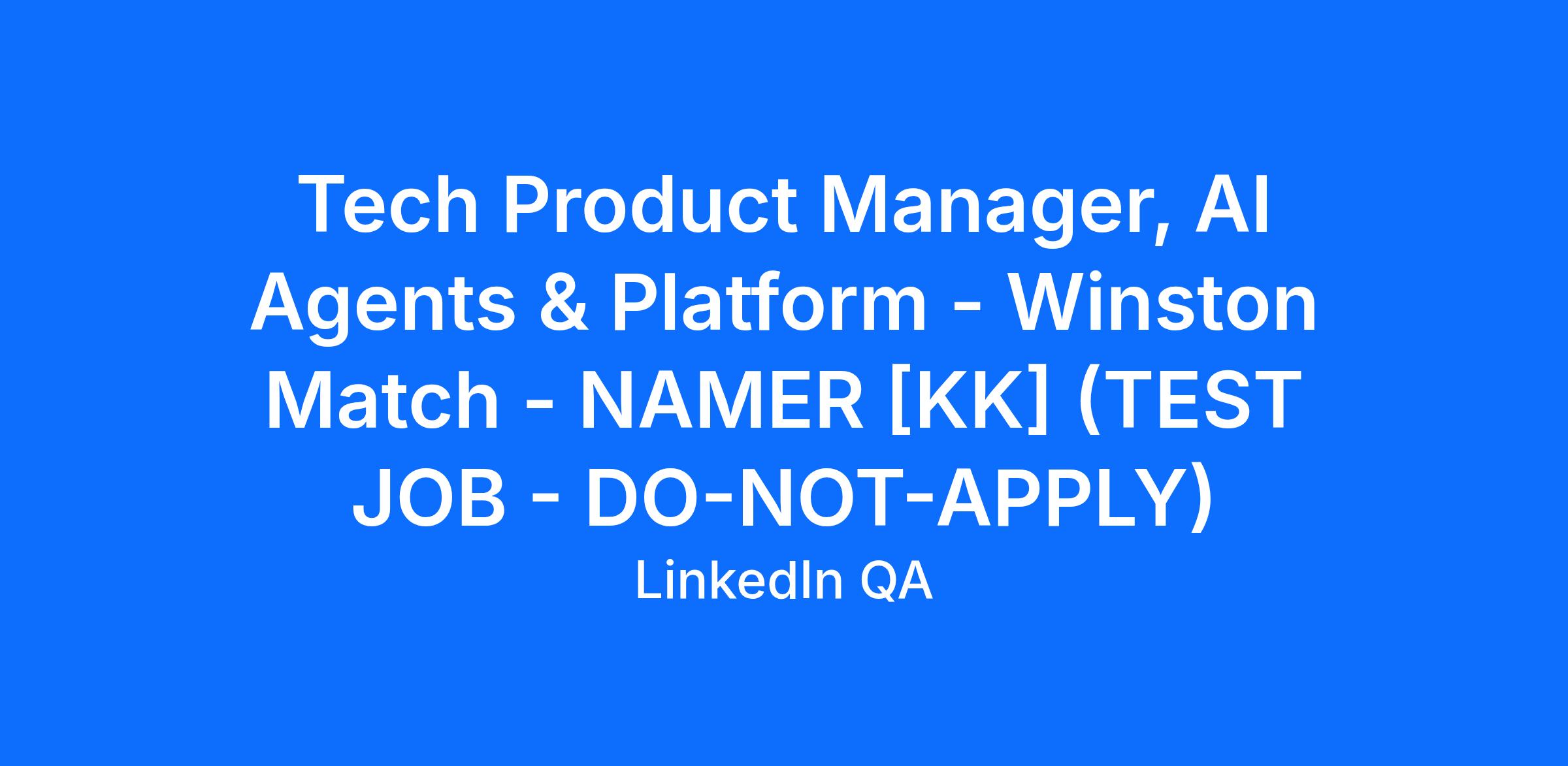 Tech Product Manager, AI Agents & Platform - Winston Match - NAMER [KK] (TEST JOB - DO-NOT-APPLY)

LinkedIn QA